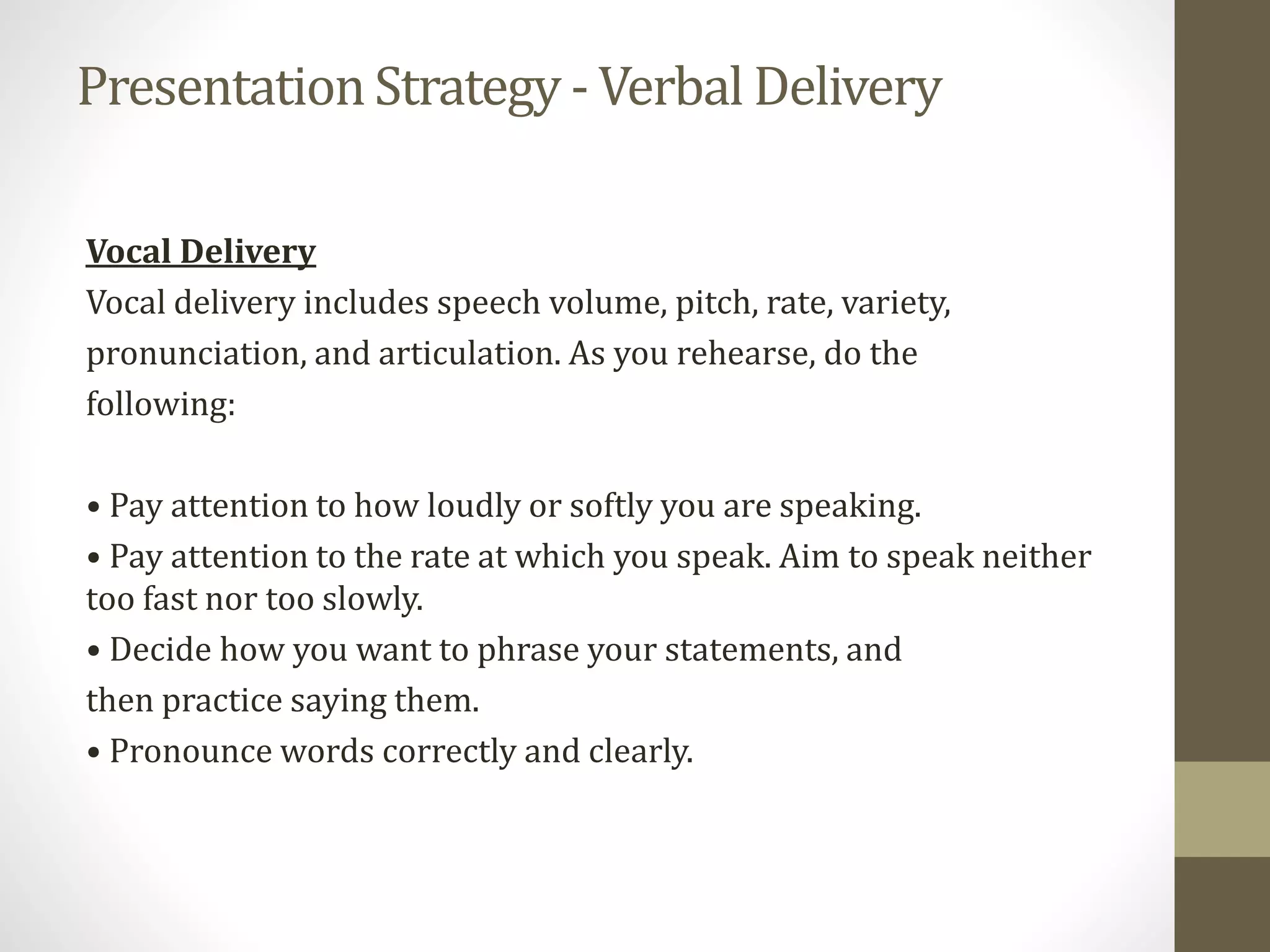 Presentation Strategy - Verbal Delivery

Vocal Delivery
Vocal delivery includes speech volume, pitch, rate, variety, pronunciation, and articulation. As you rehearse, do the following:

• Pay attention to how loudly or softly you are speaking.
• Pay attention to the rate at which you speak. Aim to speak neither too fast nor too slowly.
• Decide how you want to phrase your statements, and then practice saying them.
• Pronounce words correctly and clearly.